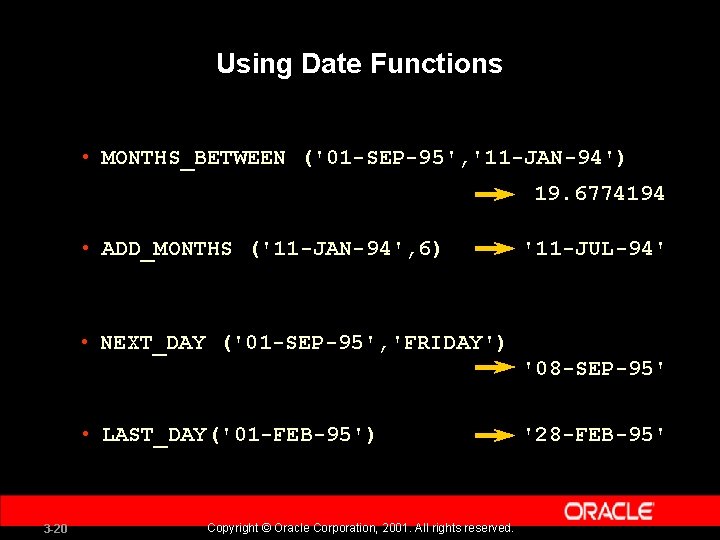 Using Date Functions

• MONTHS_BETWEEN ('01-SEP-95','11-JAN-94')
19.6774194

• ADD_MONTHS ('11-JAN-94',6) '11-JUL-94'

• NEXT_DAY ('01-SEP-95','FRIDAY')
'08-SEP-95'

• LAST_DAY('01-FEB-95') '28-FEB-95'

ORACLE

3-20 Copyright © Oracle Corporation, 2001. All rights reserved.